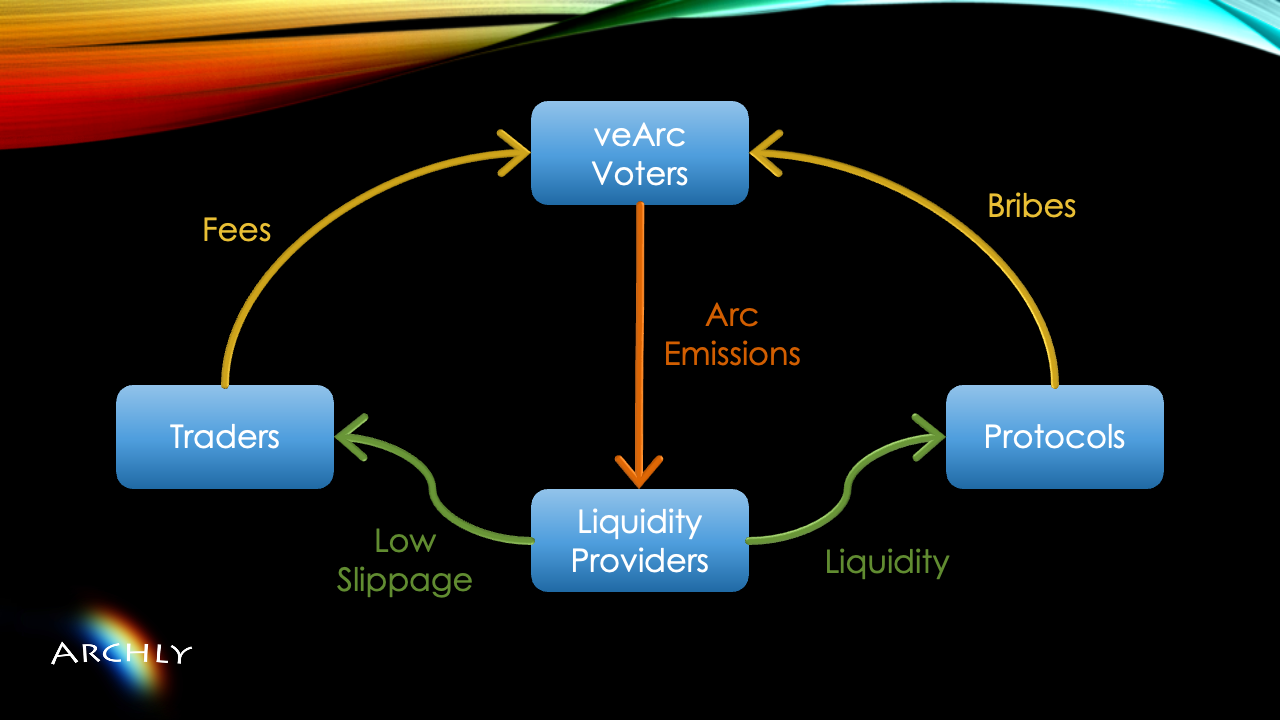 veArc Voters

Fees

Bribes

Arc Emissions

Traders

Protocols

Liquidity Providers

Low Slippage

Liquidity

ARCHLY